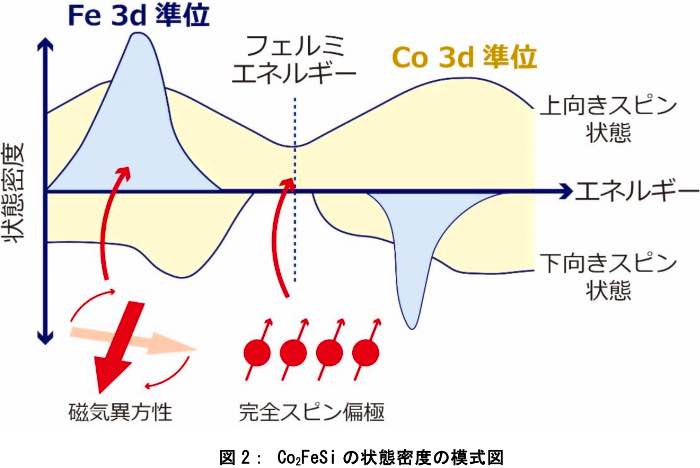 Fe 3d 準位

フェルミ エネルギー

Co 3d 準位

状態密度

上向きスピン 状態

エネルギー

下向きスピン 状態

磁気異方性

完全スピン偏極

図 2： $Co_2FeSi$ の状態密度の模式図